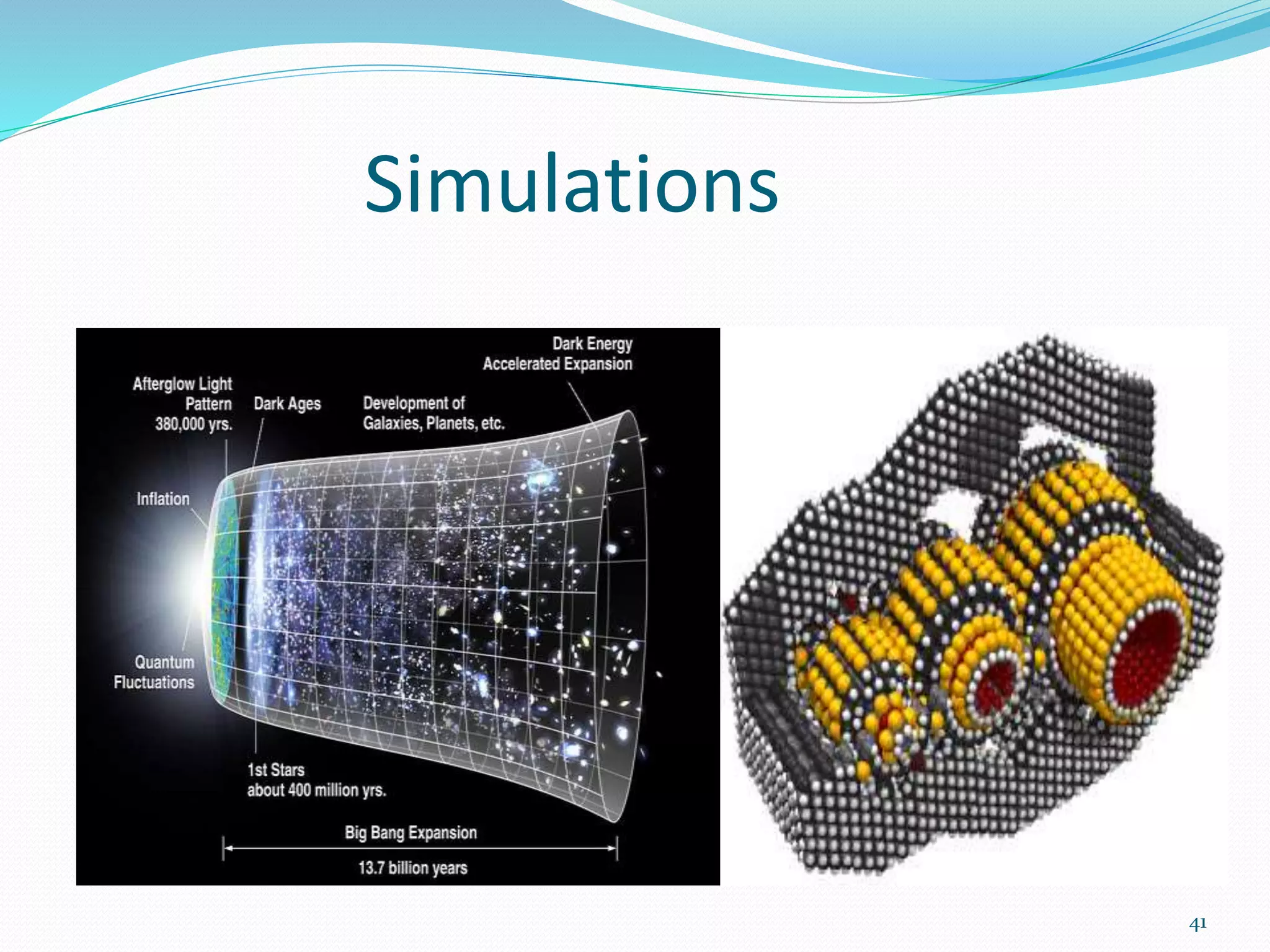 Simulations

Dark Energy
Accelerated Expansion

Afterglow Light
Pattern
380,000 yrs.

Dark Ages

Development of
Galaxies, Planets, etc.

Inflation

Quantum
Fluctuations

1st Stars
about 400 million yrs.

Big Bang Expansion

13.7 billion years

41